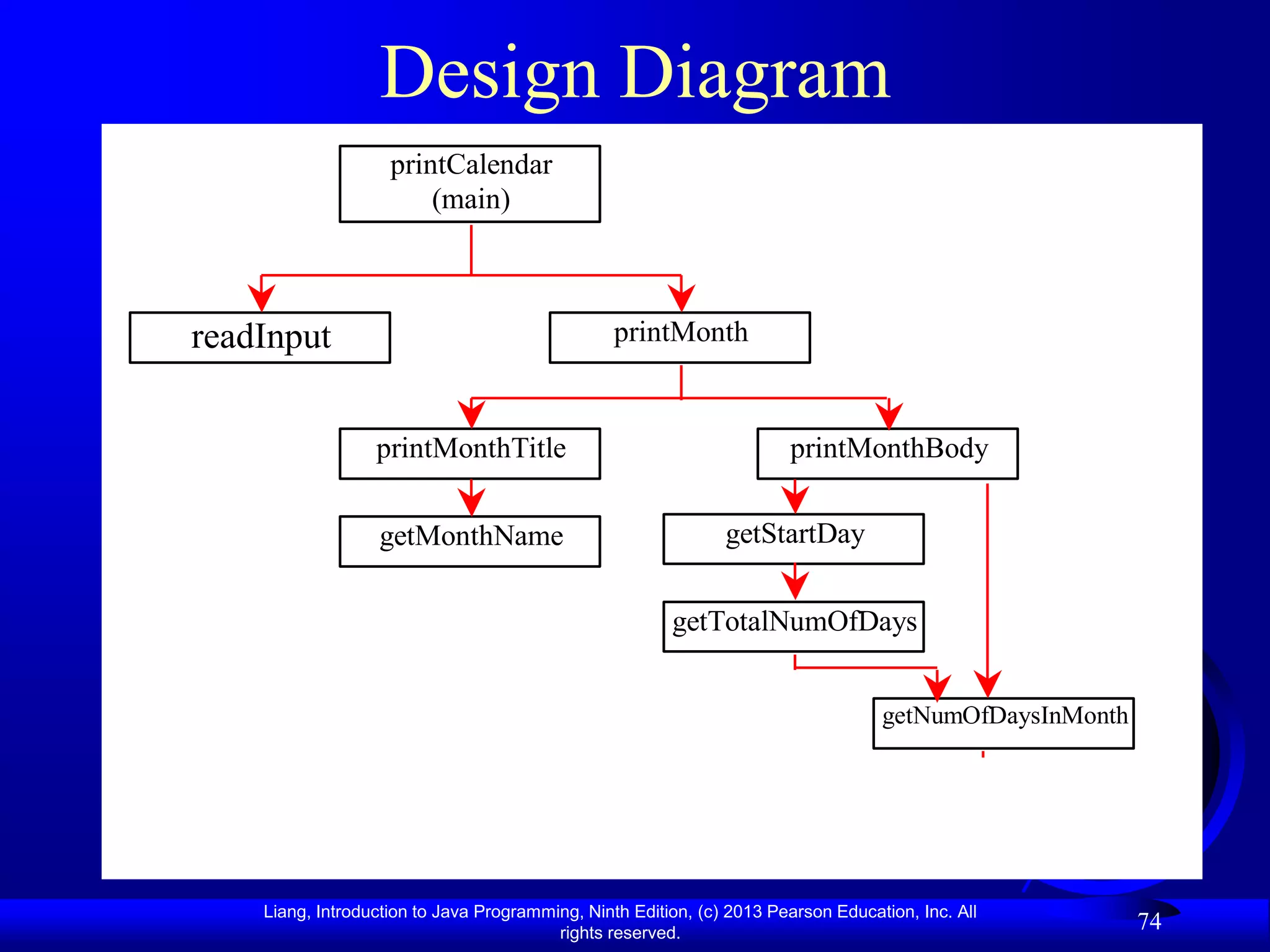 Design Diagram

printCalendar (main)

readInput

printMonth

printMonthTitle

printMonthBody

getMonthName

getStartDay

getTotalNumOfDays

getNumOfDaysInMonth

Liang, Introduction to Java Programming, Ninth Edition, (c) 2013 Pearson Education, Inc. All rights reserved.

74